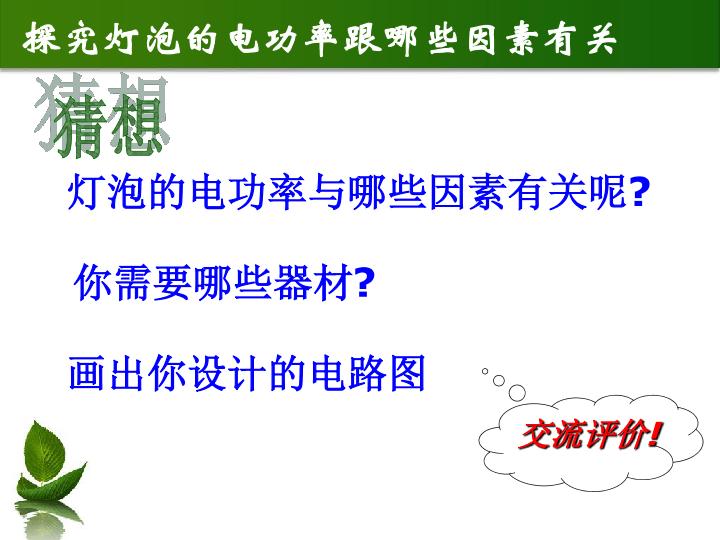 探究灯泡的电功率跟哪些因素有关

猜想

灯泡的电功率与哪些因素有关呢?

你需要哪些器材?

画出你设计的电路图

交流评价!